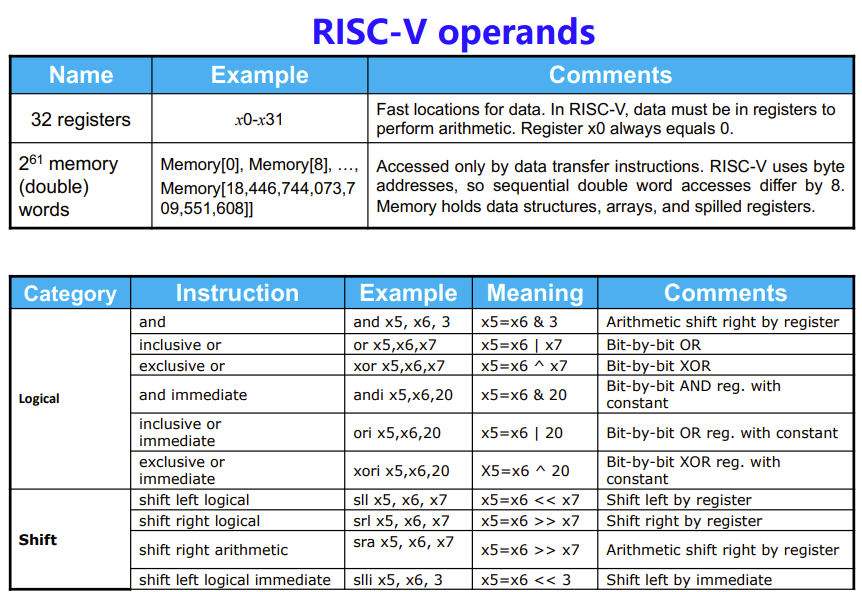 RISC-V operands

| Name | Example | Comments |
|---|---|---|
| 32 registers | $x0$-$x31$ | Fast locations for data. In RISC-V, data must be in registers to perform arithmetic. Register x0 always equals 0. |
| $2^{61}$ memory (double) words | Memory[0], Memory[8], …, Memory[18,446,744,073,709,551,608]] | Accessed only by data transfer instructions. RISC-V uses byte addresses, so sequential double word accesses differ by 8. Memory holds data structures, arrays, and spilled registers. |

| Category | Instruction | Example | Meaning | Comments |
|---|---|---|---|---|
| Logical | and | and x5, x6, 3 | x5=x6 & 3 | Arithmetic shift right by register |
| | inclusive or | or x5,x6,x7 | x5=x6 \| x7 | Bit-by-bit OR |
| | exclusive or | xor x5,x6,x7 | x5=x6 ^ x7 | Bit-by-bit XOR |
| | and immediate | andi x5,x6,20 | x5=x6 & 20 | Bit-by-bit AND reg. with constant |
| | inclusive or immediate | ori x5,x6,20 | x5=x6 \| 20 | Bit-by-bit OR reg. with constant |
| | exclusive or immediate | xori x5,x6,20 | X5=x6 ^ 20 | Bit-by-bit XOR reg. with constant |
| Shift | shift left logical | sll x5, x6, x7 | x5=x6 << x7 | Shift left by register |
| | shift right logical | srl x5, x6, x7 | x5=x6 >> x7 | Shift right by register |
| | shift right arithmetic | sra x5, x6, x7 | x5=x6 >> x7 | Arithmetic shift right by register |
| | shift left logical immediate | slli x5, x6, 3 | x5=x6 << 3 | Shift left by immediate |